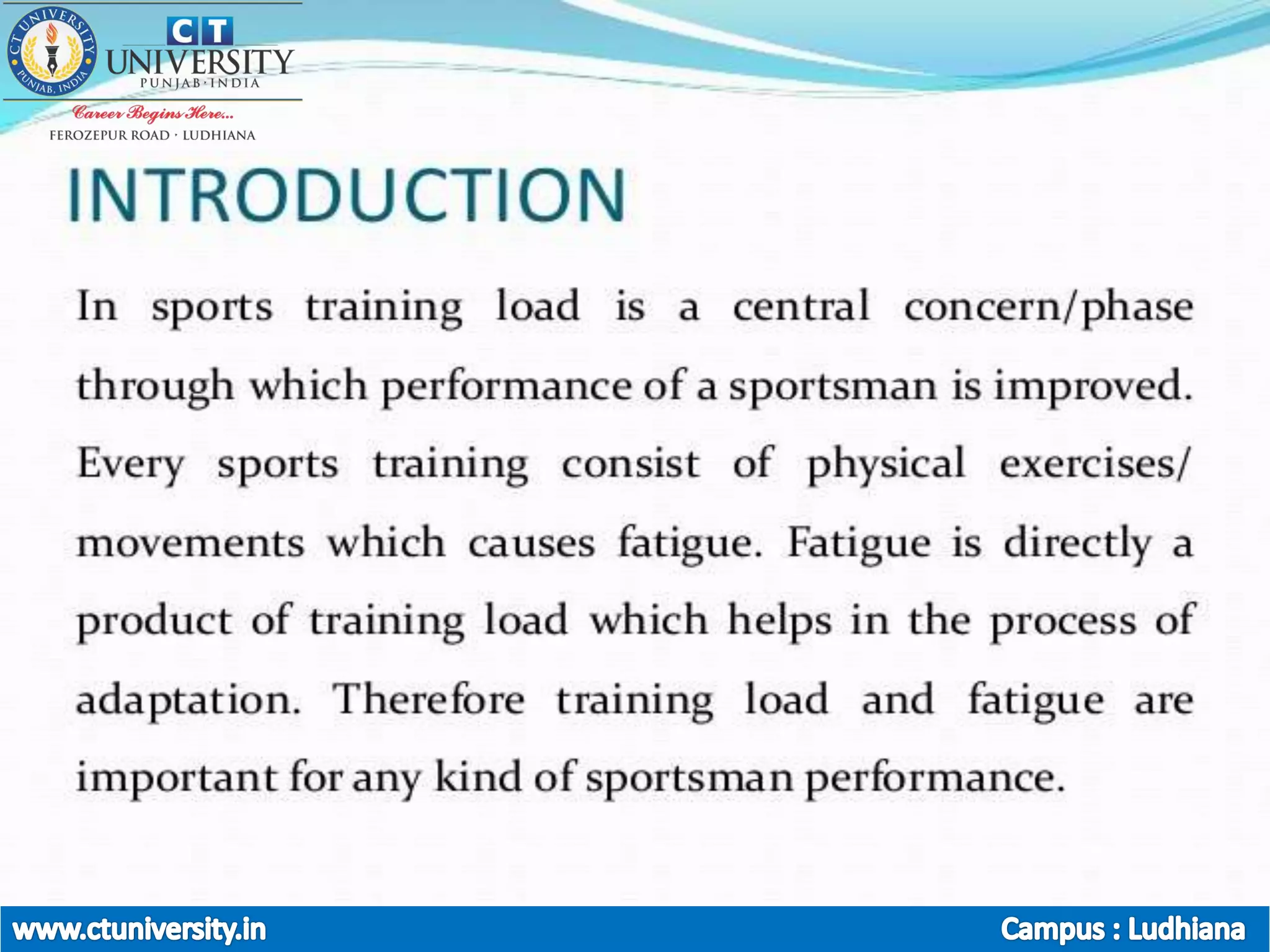 CT UNIVERSITY PUNJAB, INDIA

CT UNIVERSITY
PUNJAB · INDIA
Career Begins Here...
FEROZEPUR ROAD · LUDHIANA

INTRODUCTION

In sports training load is a central concern/phase through which performance of a sportsman is improved. Every sports training consist of physical exercises/ movements which causes fatigue. Fatigue is directly a product of training load which helps in the process of adaptation. Therefore training load and fatigue are important for any kind of sportsman performance.

www.ctuniversity.in
Campus : Ludhiana